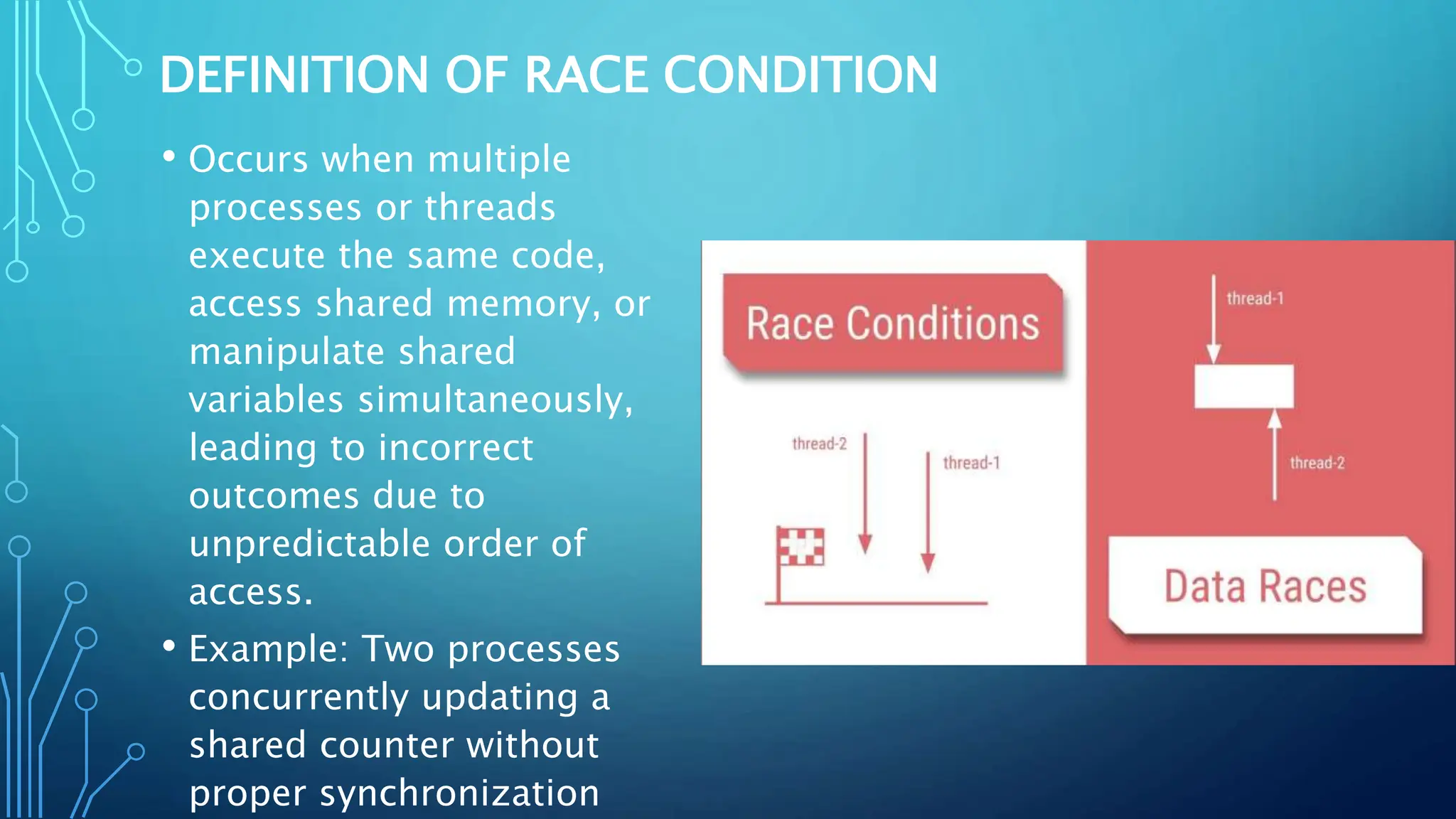 DEFINITION OF RACE CONDITION

• Occurs when multiple processes or threads execute the same code, access shared memory, or manipulate shared variables simultaneously, leading to incorrect outcomes due to unpredictable order of access.

• Example: Two processes concurrently updating a shared counter without proper synchronization

Race Conditions

thread-2

thread-1

thread-1

thread-2

Data Races